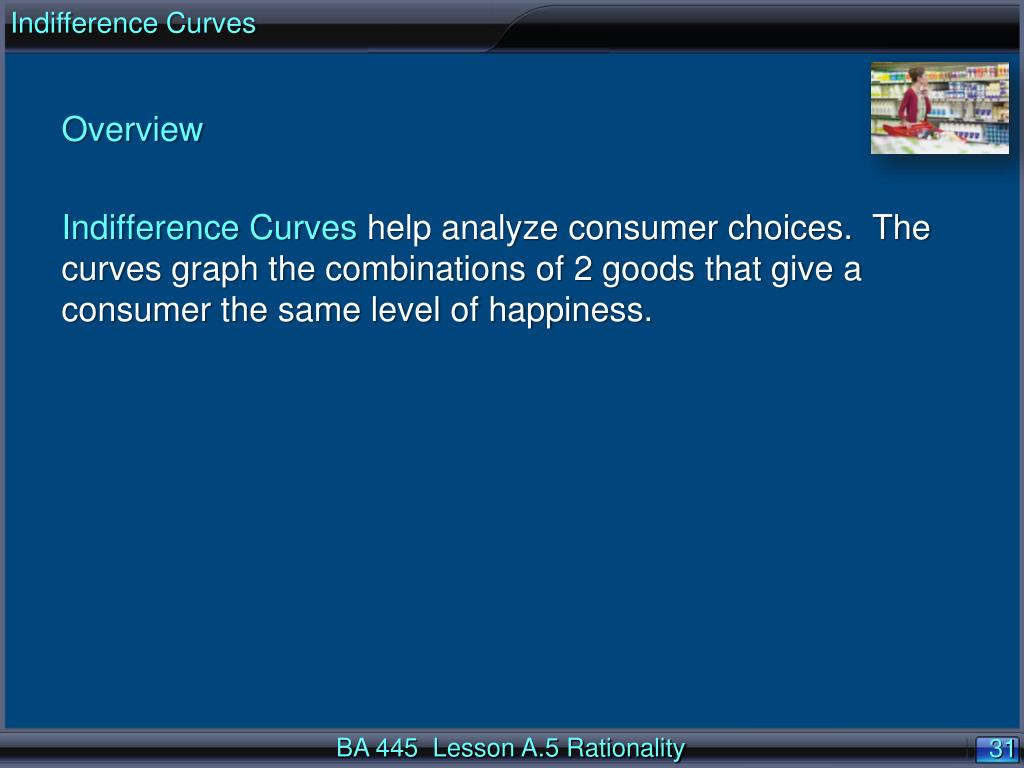 Indifference Curves

Overview

Indifference Curves help analyze consumer choices. The curves graph the combinations of 2 goods that give a consumer the same level of happiness.

BA 445 Lesson A.5 Rationality

31